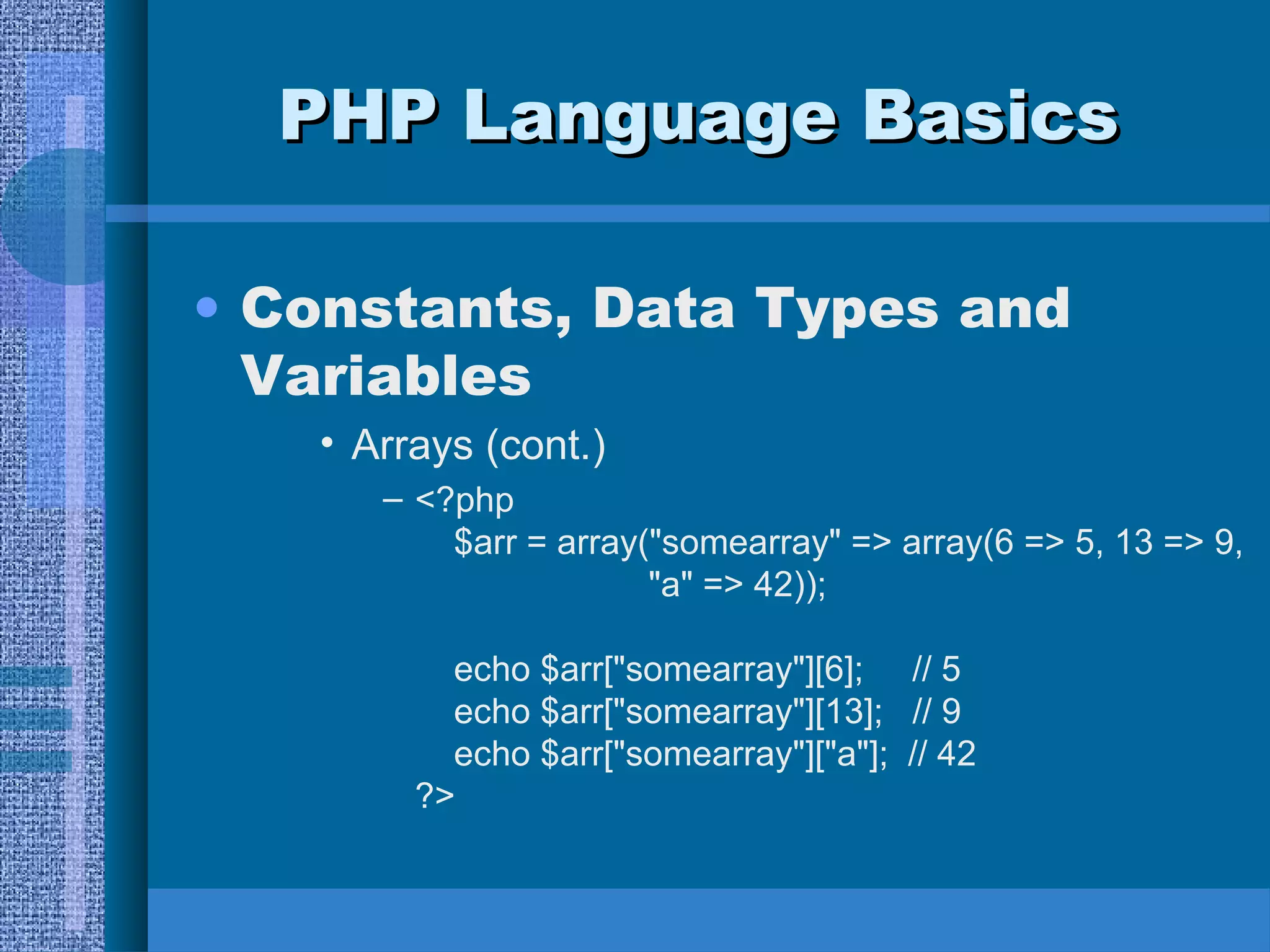 PHP Language Basics

• Constants, Data Types and Variables

• Arrays (cont.)

– <?php
$arr = array("somearray" => array(6 => 5, 13 => 9, "a" => 42));

echo $arr["somearray"][6]; // 5
echo $arr["somearray"][13]; // 9
echo $arr["somearray"]["a"]; // 42
?>